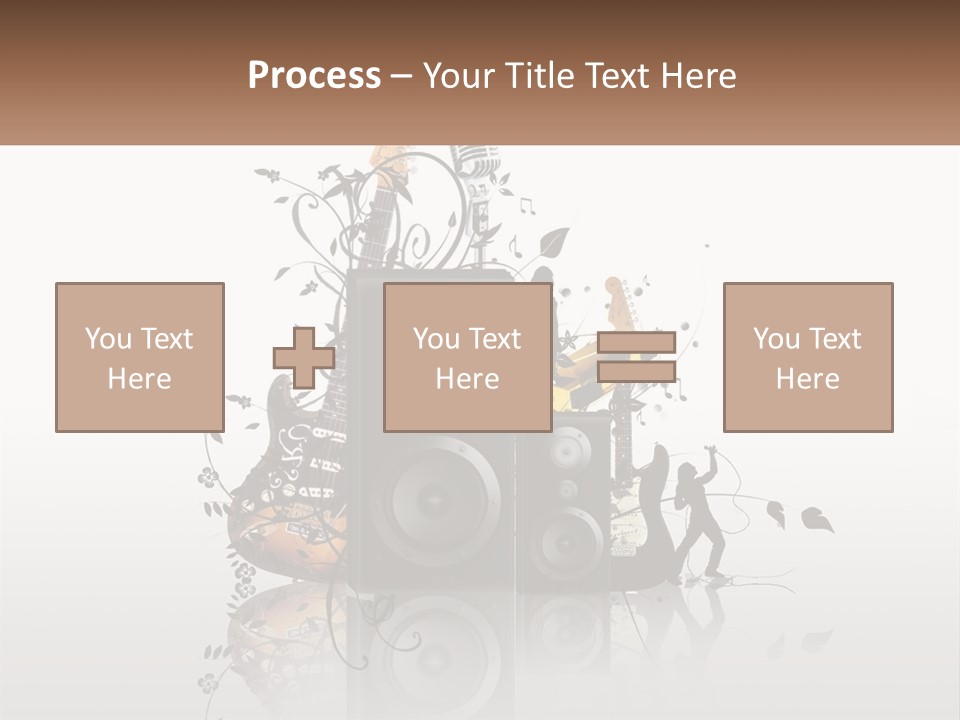 Process – Your Title Text Here

You Text Here

You Text Here

You Text Here